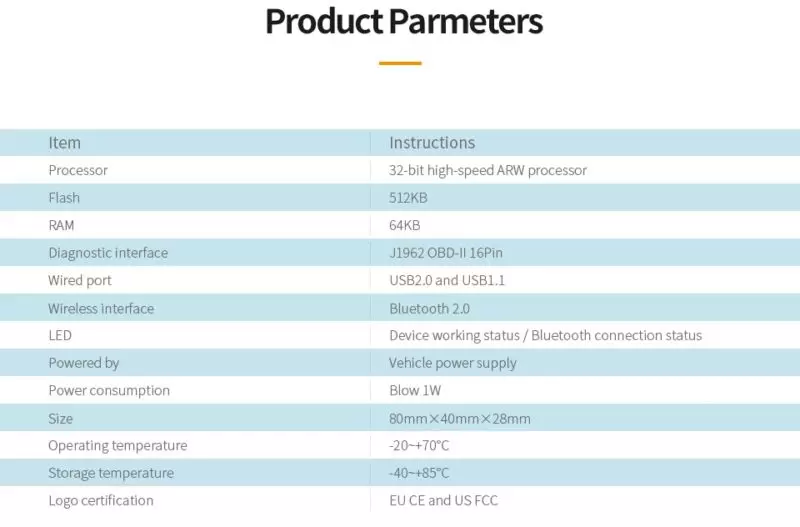 Product Parmeters

| Item | Instructions |
|---|---|
| Processor | 32-bit high-speed ARW processor |
| Flash | 512KB |
| RAM | 64KB |
| Diagnostic interface | J1962 OBD-II 16Pin |
| Wired port | USB2.0 and USB1.1 |
| Wireless interface | Bluetooth 2.0 |
| LED | Device working status / Bluetooth connection status |
| Powered by | Vehicle power supply |
| Power consumption | Blow 1W |
| Size | 80mm×40mm×28mm |
| Operating temperature | -20~+70°C |
| Storage temperature | -40~+85°C |
| Logo certification | EU CE and US FCC |